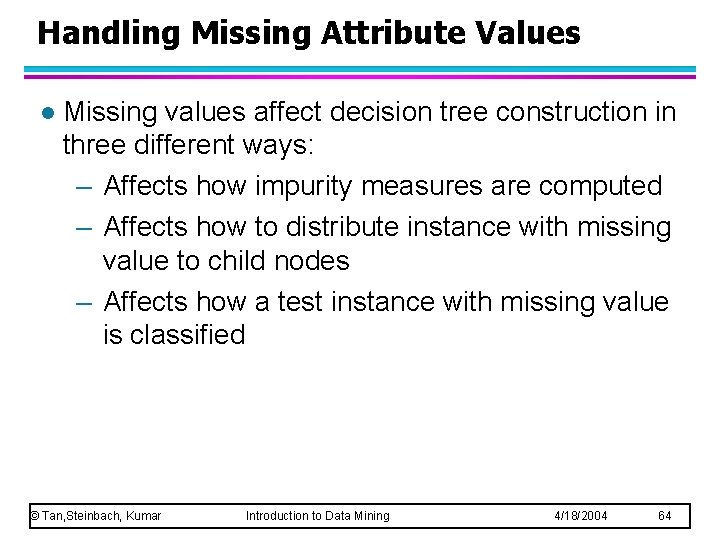 Handling Missing Attribute Values

● Missing values affect decision tree construction in three different ways:

– Affects how impurity measures are computed

– Affects how to distribute instance with missing value to child nodes

– Affects how a test instance with missing value is classified

© Tan,Steinbach, Kumar Introduction to Data Mining 4/18/2004 64